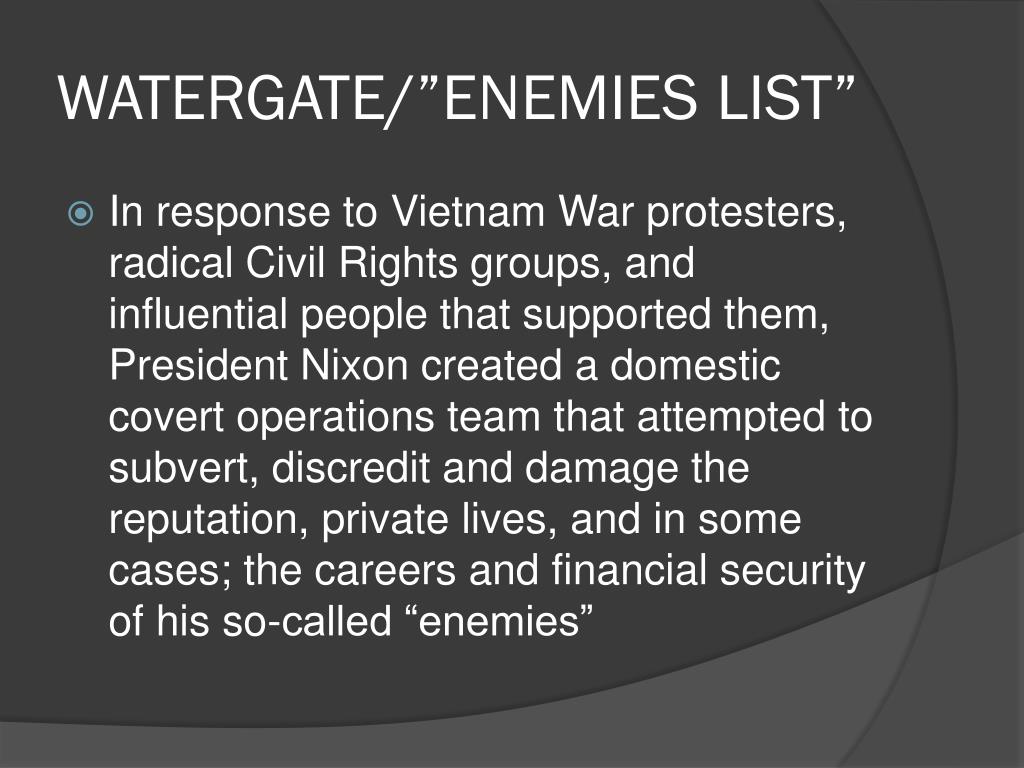 WATERGATE/”ENEMIES LIST”

In response to Vietnam War protesters, radical Civil Rights groups, and influential people that supported them, President Nixon created a domestic covert operations team that attempted to subvert, discredit and damage the reputation, private lives, and in some cases; the careers and financial security of his so-called “enemies”